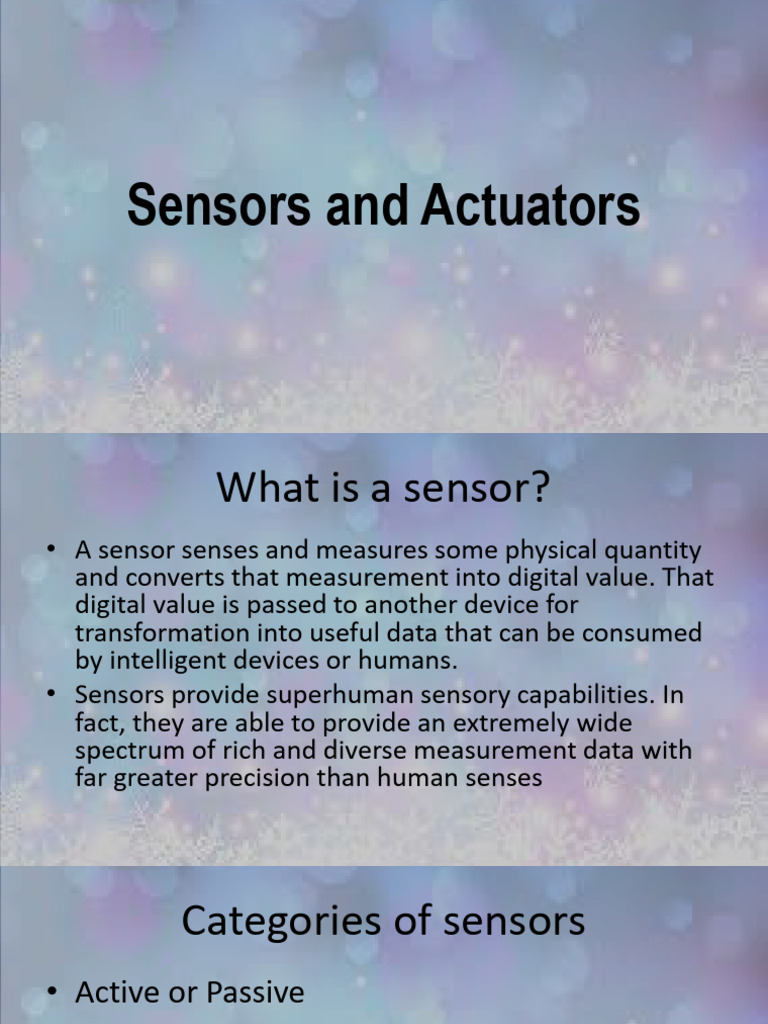 Sensors and Actuators

What is a sensor?

• A sensor senses and measures some physical quantity and converts that measurement into digital value. That digital value is passed to another device for transformation into useful data that can be consumed by intelligent devices or humans.
• Sensors provide superhuman sensory capabilities. In fact, they are able to provide an extremely wide spectrum of rich and diverse measurement data with far greater precision than human senses

Categories of sensors

• Active or Passive